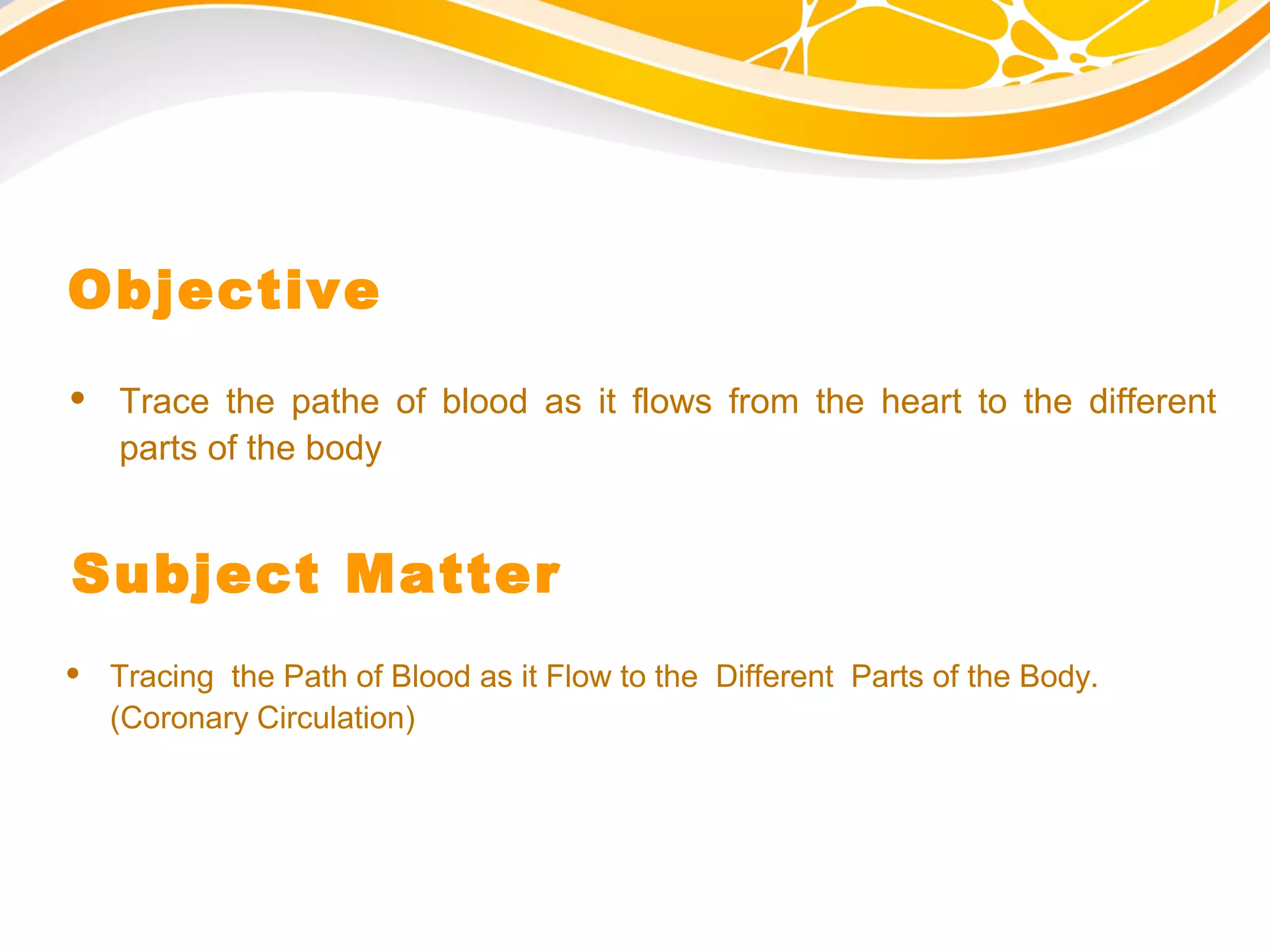 Objective

• Trace the pathe of blood as it flows from the heart to the different parts of the body

Subject Matter

• Tracing the Path of Blood as it Flow to the Different Parts of the Body. (Coronary Circulation)